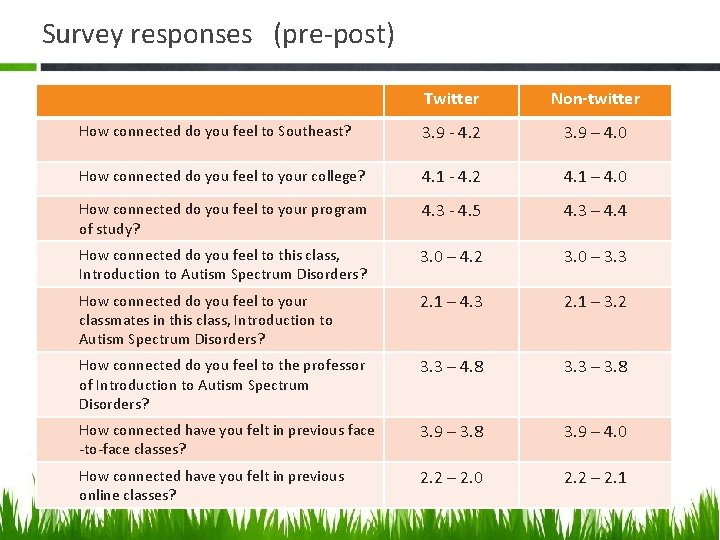 Survey responses (pre-post)

| | Twitter | Non-twitter |
|---|---|---|
| How connected do you feel to Southeast? | 3.9 - 4.2 | 3.9 – 4.0 |
| How connected do you feel to your college? | 4.1 - 4.2 | 4.1 – 4.0 |
| How connected do you feel to your program of study? | 4.3 - 4.5 | 4.3 – 4.4 |
| How connected do you feel to this class, Introduction to Autism Spectrum Disorders? | 3.0 – 4.2 | 3.0 – 3.3 |
| How connected do you feel to your classmates in this class, Introduction to Autism Spectrum Disorders? | 2.1 – 4.3 | 2.1 – 3.2 |
| How connected do you feel to the professor of Introduction to Autism Spectrum Disorders? | 3.3 – 4.8 | 3.3 – 3.8 |
| How connected have you felt in previous face -to-face classes? | 3.9 – 3.8 | 3.9 – 4.0 |
| How connected have you felt in previous online classes? | 2.2 – 2.0 | 2.2 – 2.1 |